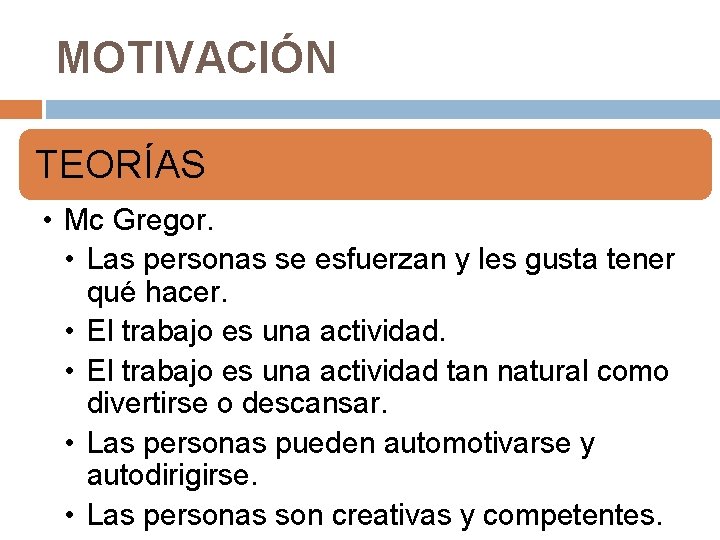 MOTIVACIÓN

TEORÍAS

• Mc Gregor.
  • Las personas se esfuerzan y les gusta tener qué hacer.
  • El trabajo es una actividad.
  • El trabajo es una actividad tan natural como divertirse o descansar.
  • Las personas pueden automotivarse y autodirigirse.
  • Las personas son creativas y competentes.